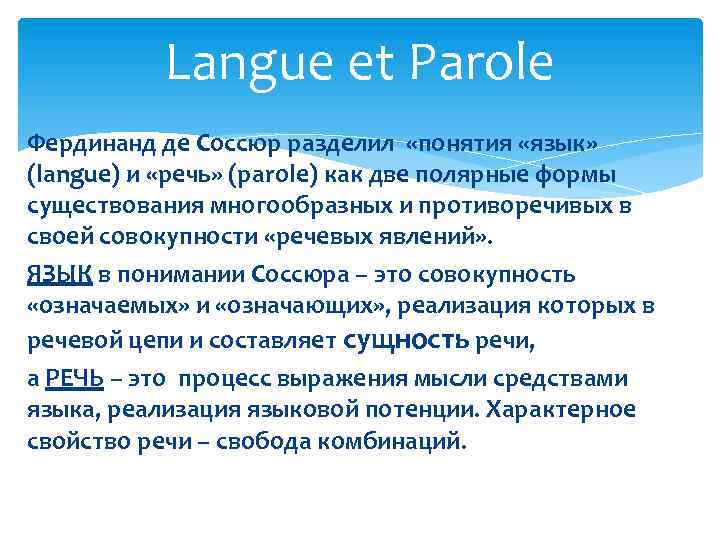 Langue et Parole

Фердинанд де Соссюр разделил «понятия «язык» (langue) и «речь» (parole) как две полярные формы существования многообразных и противоречивых в своей совокупности «речевых явлений».

ЯЗЫК в понимании Соссюра – это совокупность «означаемых» и «означающих», реализация которых в речевой цепи и составляет сущность речи,

а РЕЧЬ – это процесс выражения мысли средствами языка, реализация языковой потенции. Характерное свойство речи – свобода комбинаций.